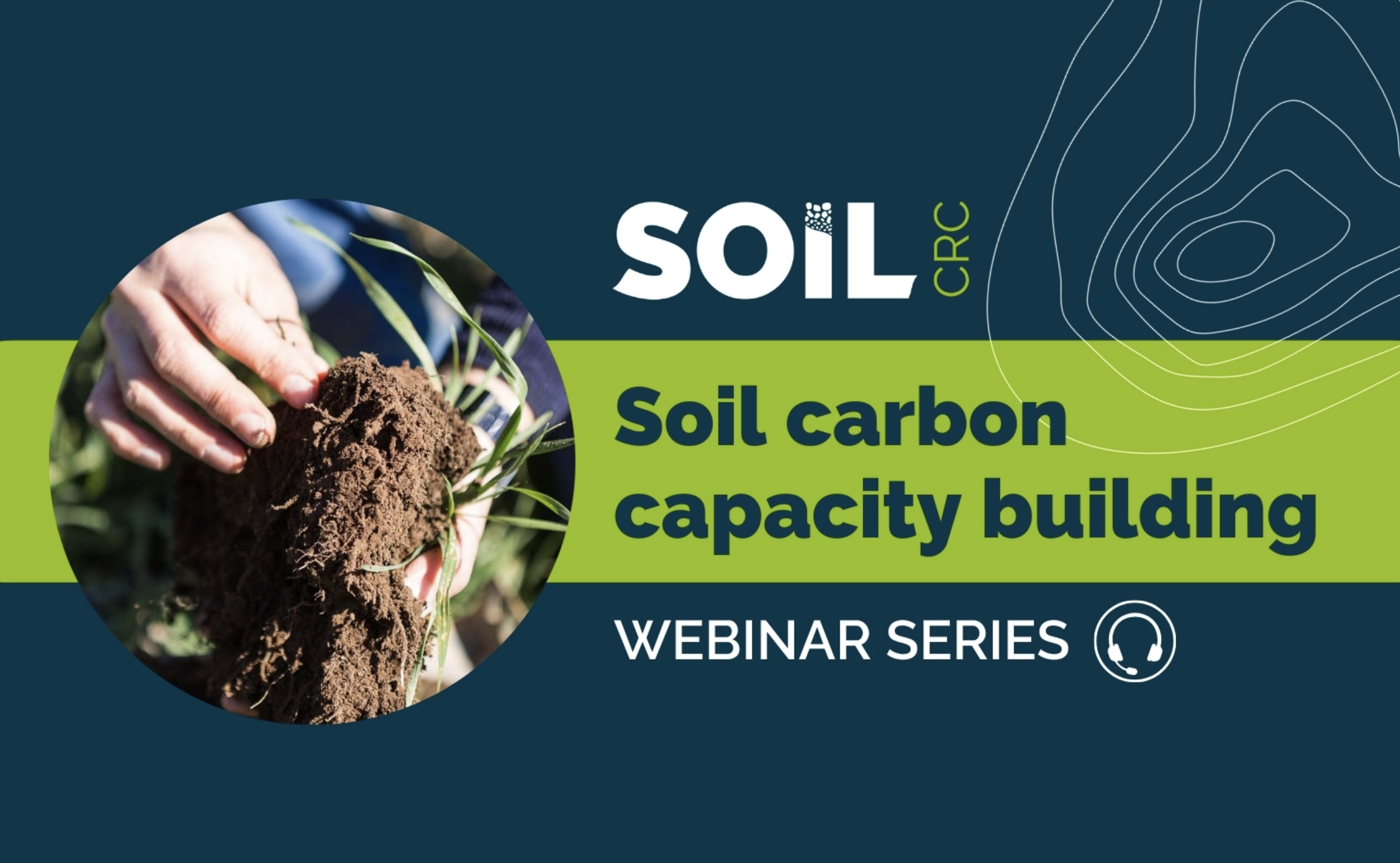 SOIL CRC

Soil carbon capacity building

WEBINAR SERIES